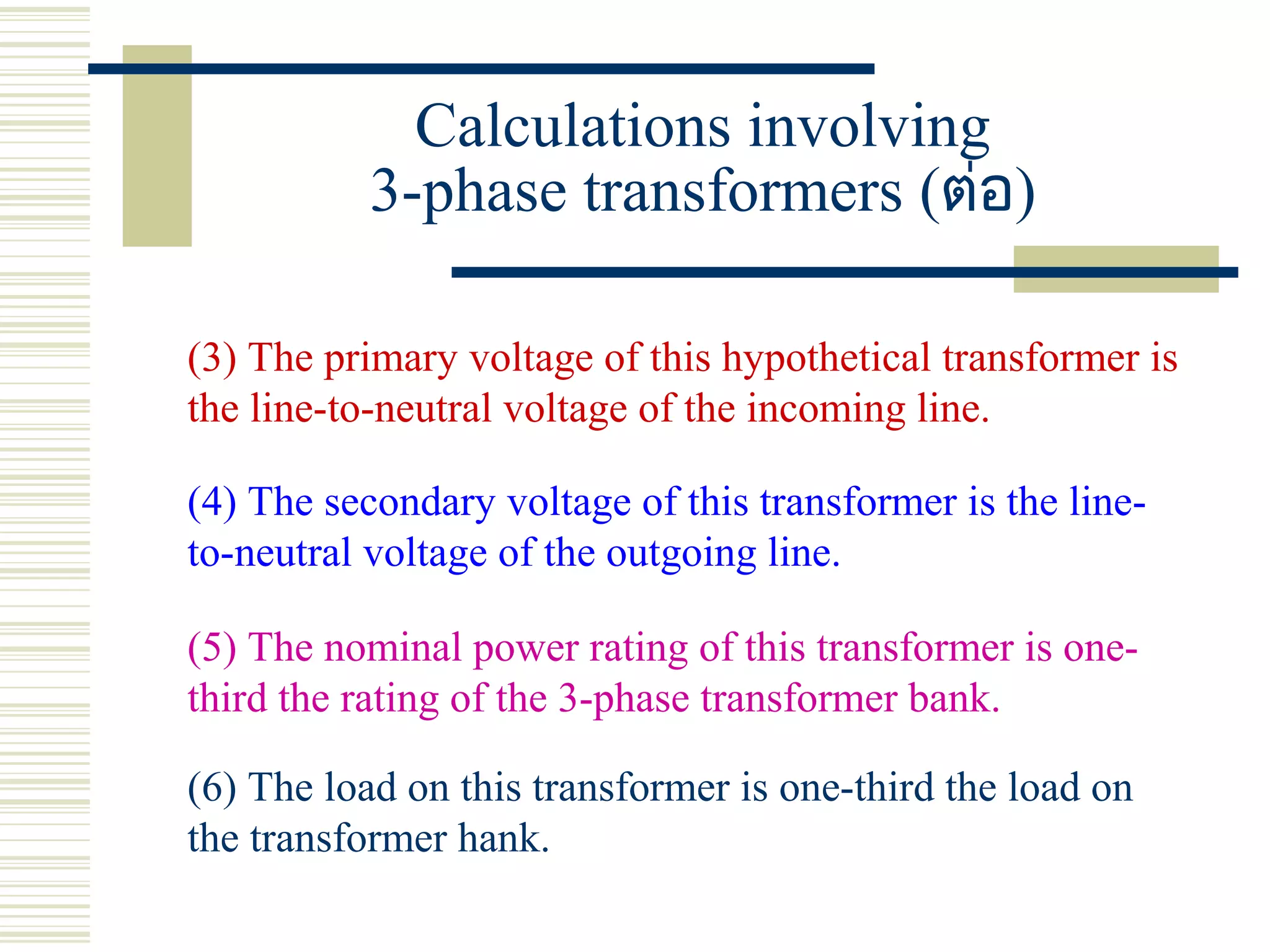 Calculations involving 3-phase transformers (ต่อ)

(3) The primary voltage of this hypothetical transformer is the line-to-neutral voltage of the incoming line.

(4) The secondary voltage of this transformer is the line-to-neutral voltage of the outgoing line.

(5) The nominal power rating of this transformer is one-third the rating of the 3-phase transformer bank.

(6) The load on this transformer is one-third the load on the transformer hank.